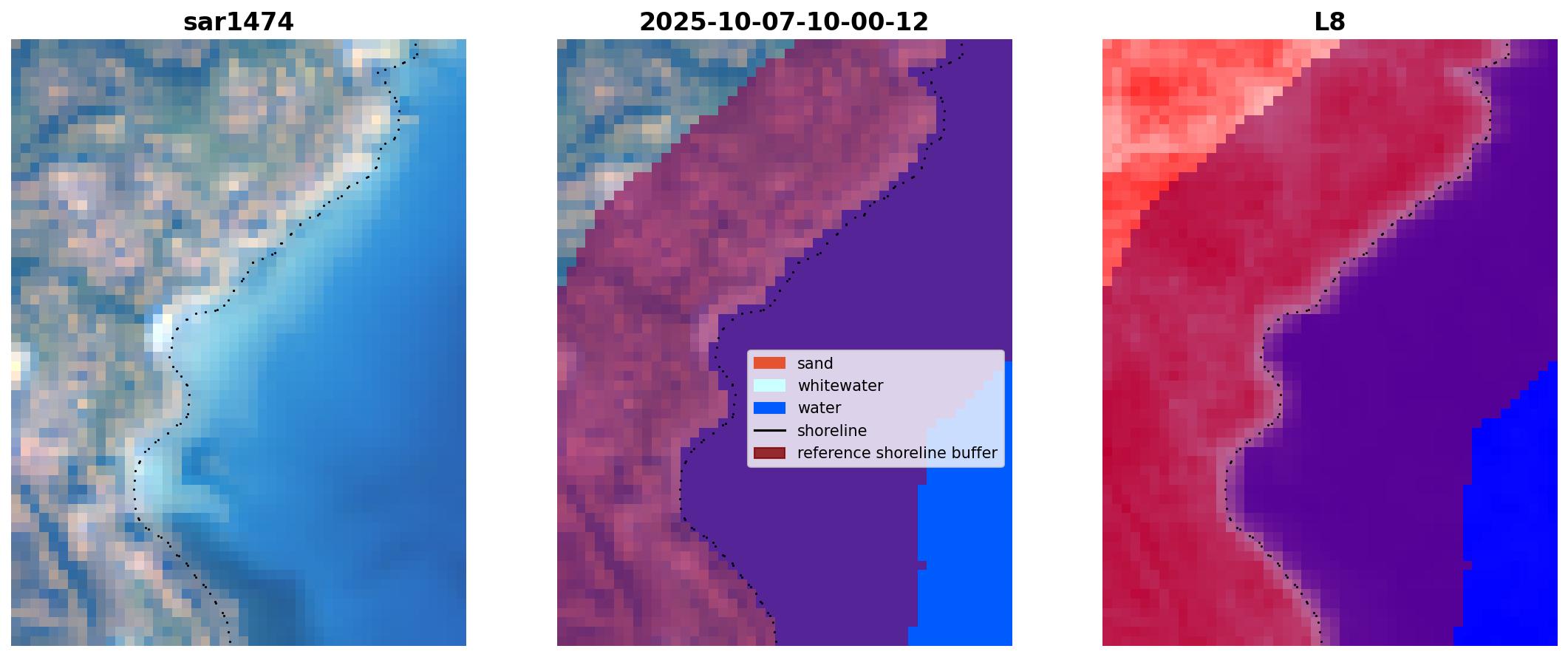 sar1474

2025-10-07-10-00-12

sand
whitewater
water
shoreline
reference shoreline buffer

L8